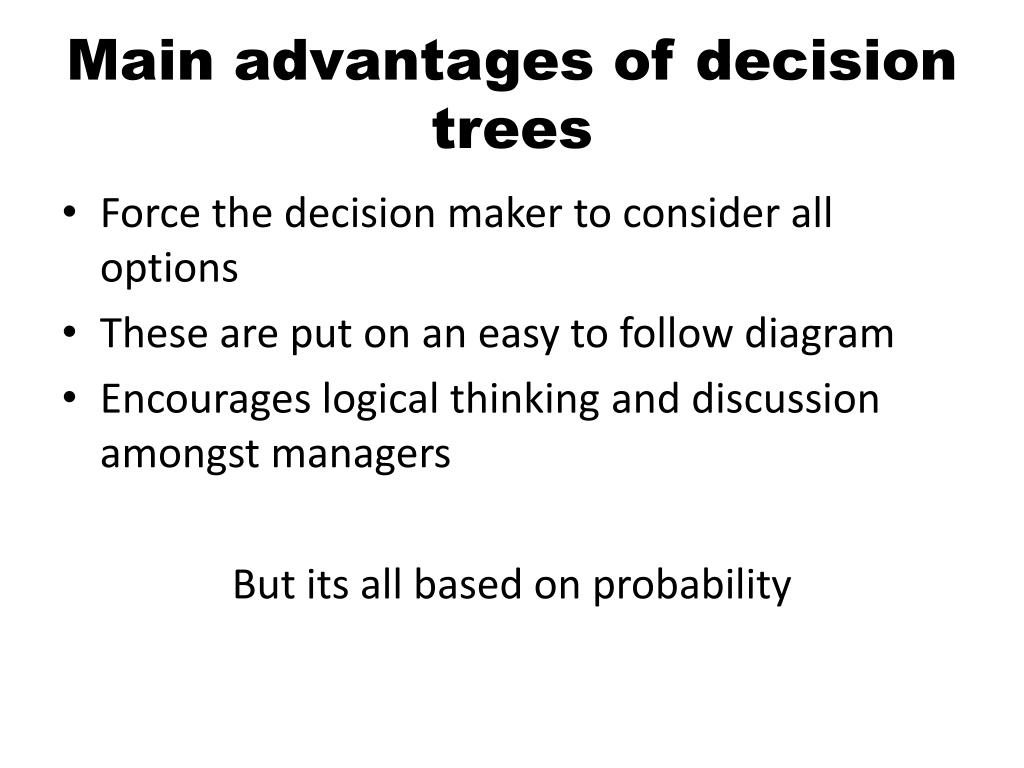 Main advantages of decision trees

• Force the decision maker to consider all options
• These are put on an easy to follow diagram
• Encourages logical thinking and discussion amongst managers

But its all based on probability